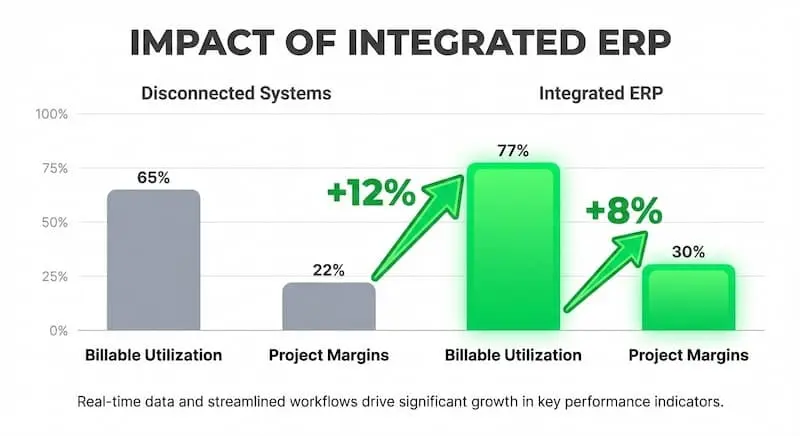 IMPACT OF INTEGRATED ERP

Disconnected Systems

Integrated ERP

100%
75%
50%
25%
0%

65%

22%

+12%

77%

+8%

30%

Billable Utilization

Project Margins

Billable Utilization

Project Margins

Real-time data and streamlined workflows drive significant growth in key performance indicators.